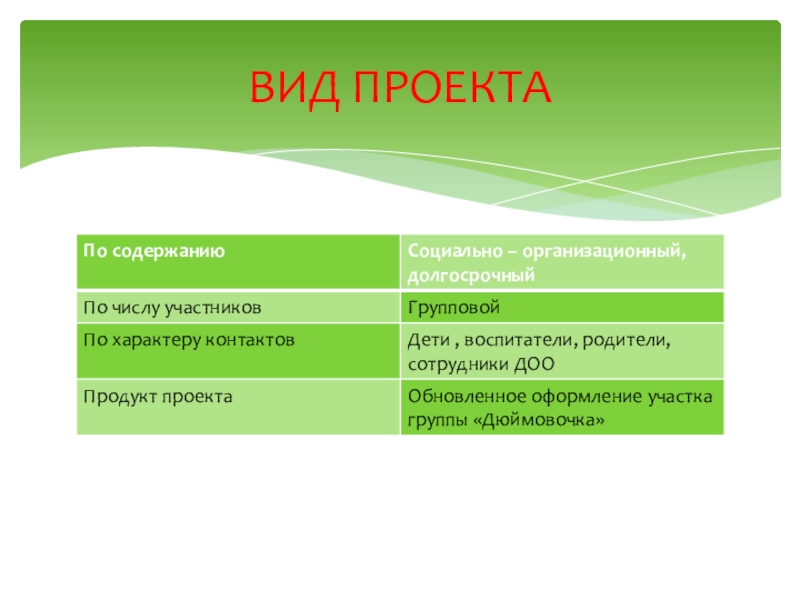 ВИД ПРОЕКТА

| По содержанию | Социально – организационный, долгосрочный |
|---|---|
| По числу участников | Групповой |
| По характеру контактов | Дети , воспитатели, родители, сотрудники ДОО |
| Продукт проекта | Обновленное оформление участка группы «Дюймовочка» |